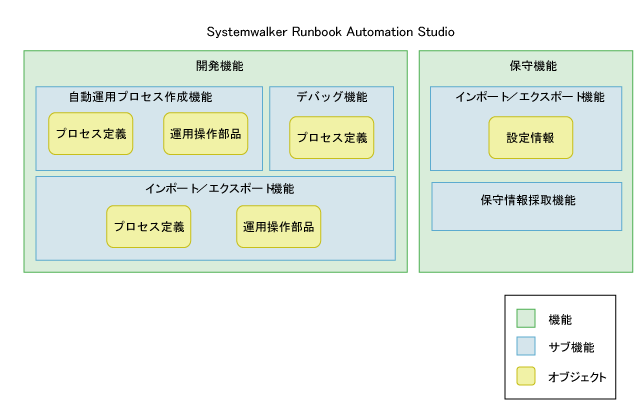 Systemwalker Runbook Automation Studio

開発機能

自動運用プロセス作成機能

プロセス定義

運用操作部品

デバッグ機能

プロセス定義

インポート／エクスポート機能

プロセス定義

運用操作部品

保守機能

インポート／エクスポート機能

設定情報

保守情報採取機能

機能

サブ機能

オブジェクト